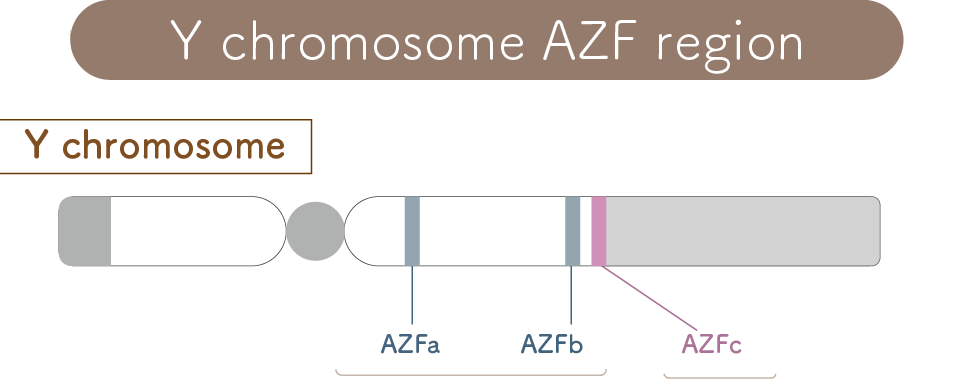 Y chromosome AZF region

Y chromosome

AZFa

AZFb

AZFc